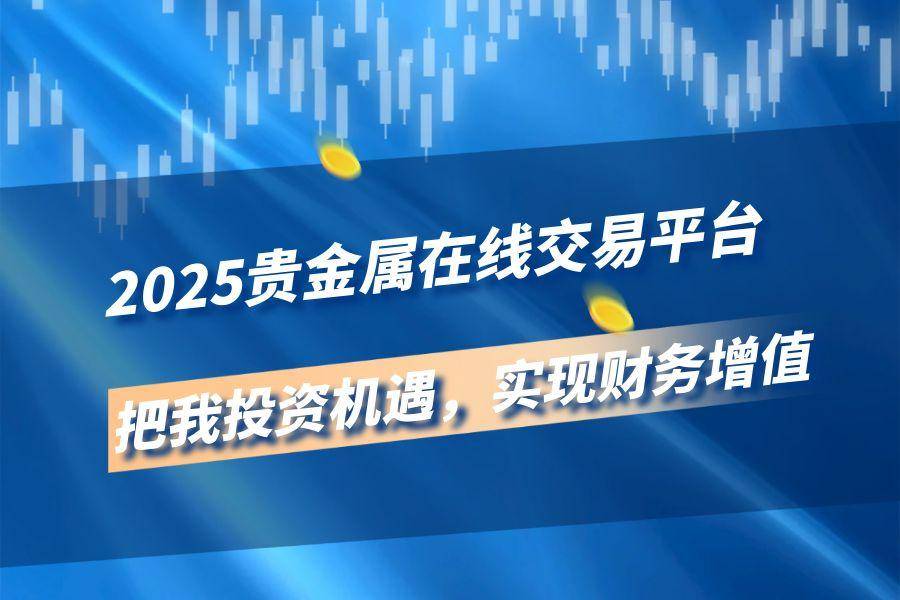 2025贵金属在线交易平台

把我投资机遇，实现财务增值